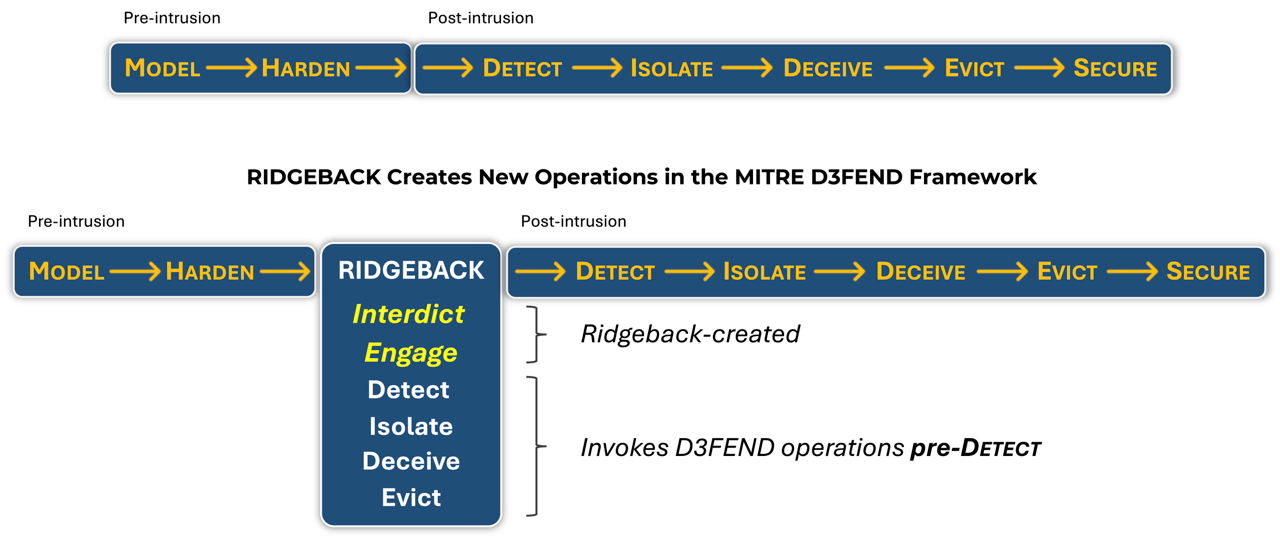 Pre-intrusion

Post-intrusion

MODEL → HARDEN → → DETECT → ISOLATE → DECEIVE → EVICT → SECURE

RIDGEBACK Creates New Operations in the MITRE D3FEND Framework

Pre-intrusion

Post-intrusion

MODEL → HARDEN →

RIDGEBACK

Interdict

Engage

Detect

Isolate

Deceive

Evict

→ DETECT → ISOLATE → DECEIVE → EVICT → SECURE

Ridgeback-created

Invokes D3FEND operations pre-DETECT